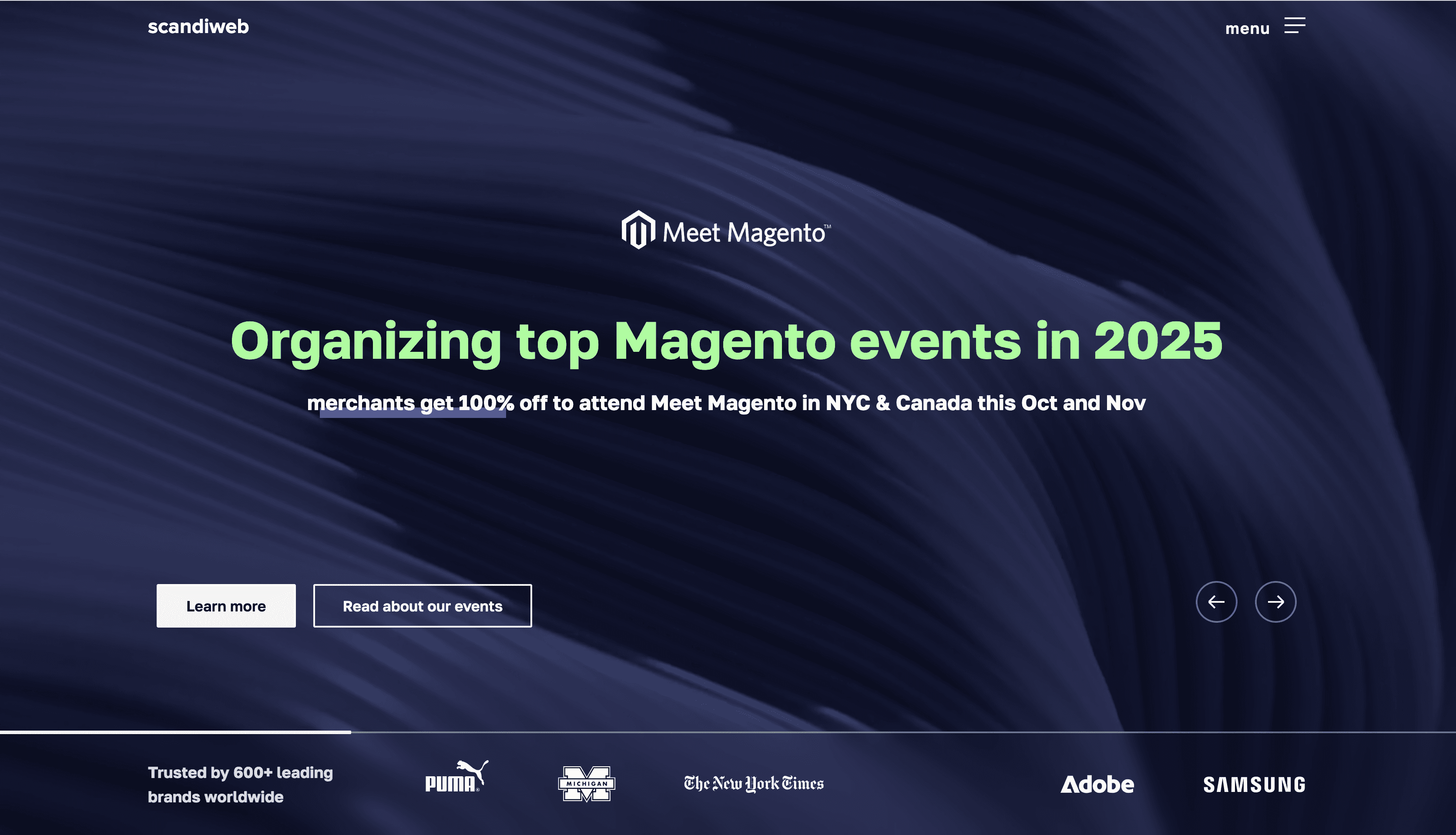 scandiweb

menu

Meet Magento™

Organizing top Magento events in 2025

merchants get 100% off to attend Meet Magento in NYC & Canada this Oct and Nov

Learn more

Read about our events

Trusted by 600+ leading brands worldwide

PUMA

MICHIGAN

The New York Times

Adobe

SAMSUNG